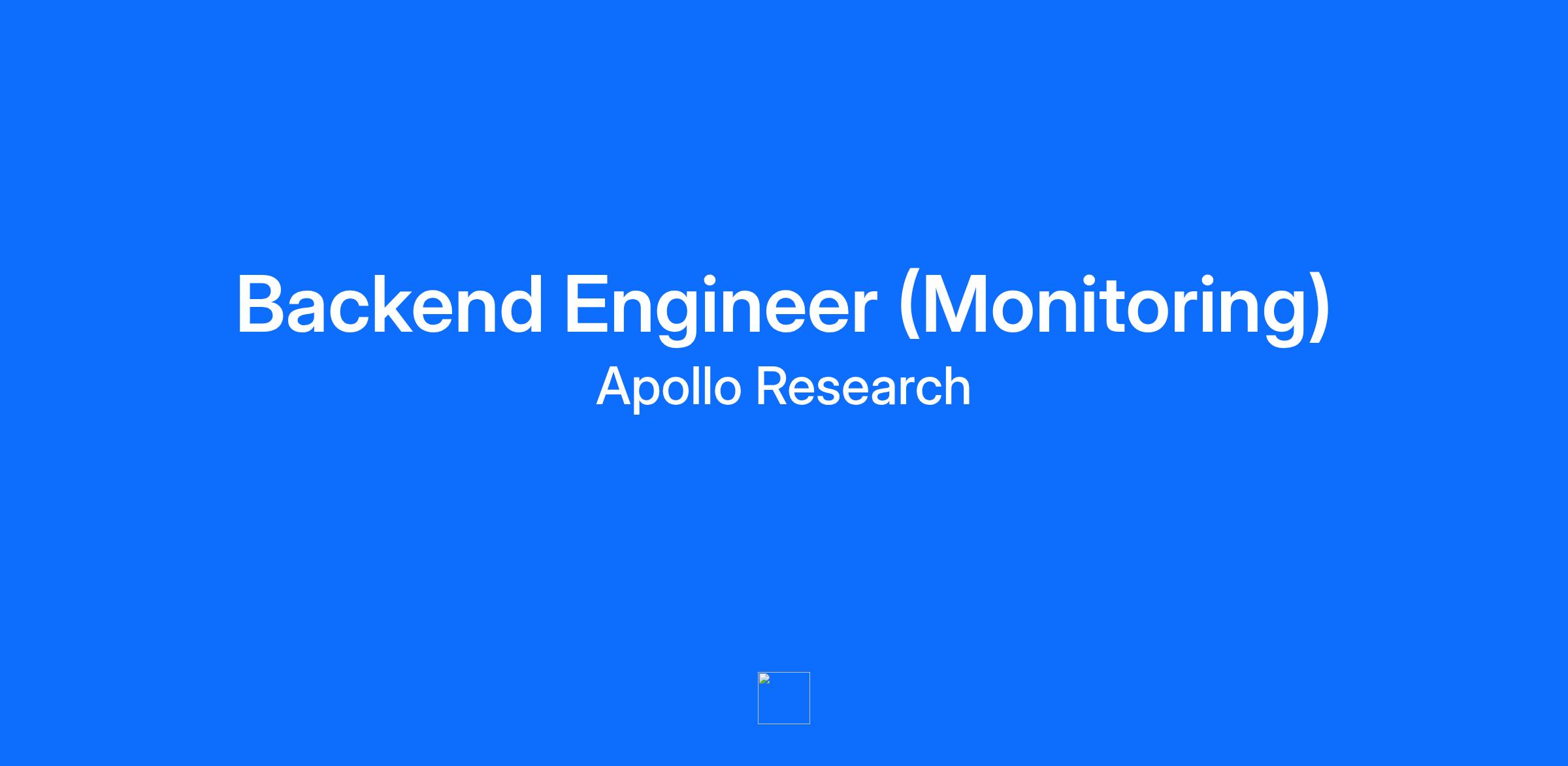 Backend Engineer (Monitoring)
Apollo Research